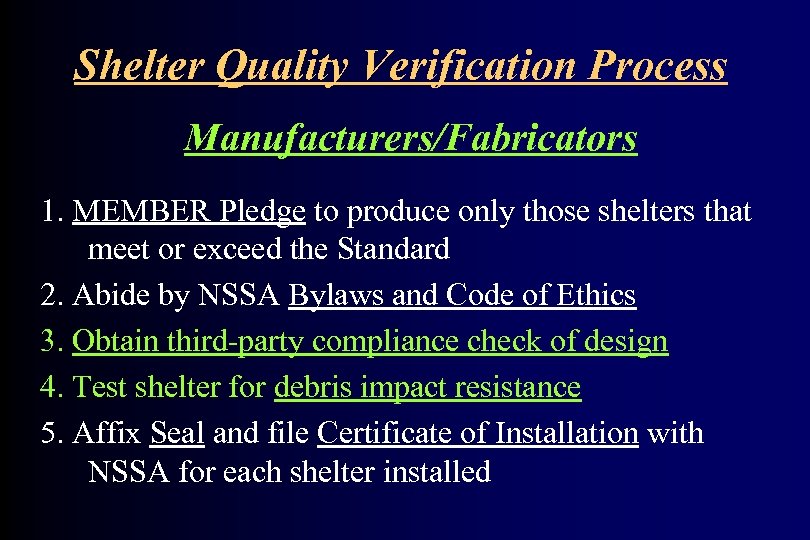 Shelter Quality Verification Process

Manufacturers/Fabricators

1. MEMBER Pledge to produce only those shelters that meet or exceed the Standard

2. Abide by NSSA Bylaws and Code of Ethics

3. Obtain third-party compliance check of design

4. Test shelter for debris impact resistance

5. Affix Seal and file Certificate of Installation with NSSA for each shelter installed